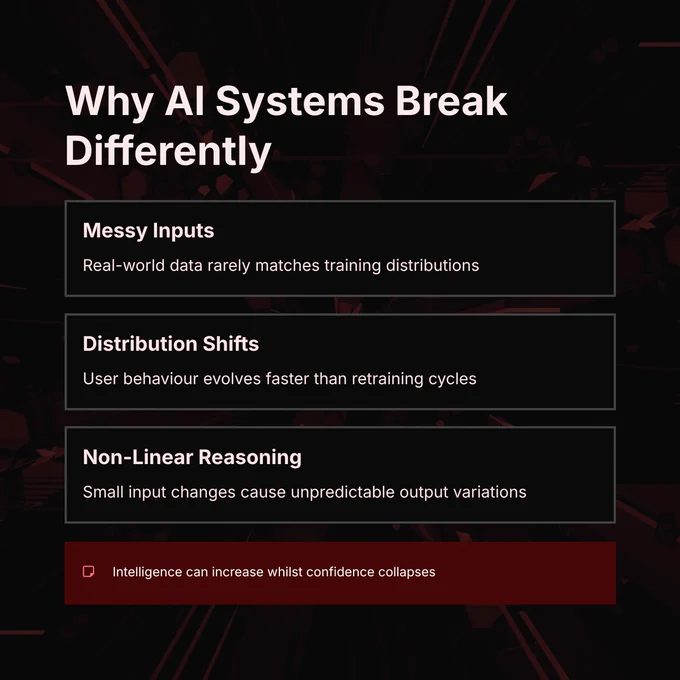 Why AI Systems Break Differently

Messy Inputs

Real-world data rarely matches training distributions

Distribution Shifts

User behaviour evolves faster than retraining cycles

Non-Linear Reasoning

Small input changes cause unpredictable output variations

Intelligence can increase whilst confidence collapses